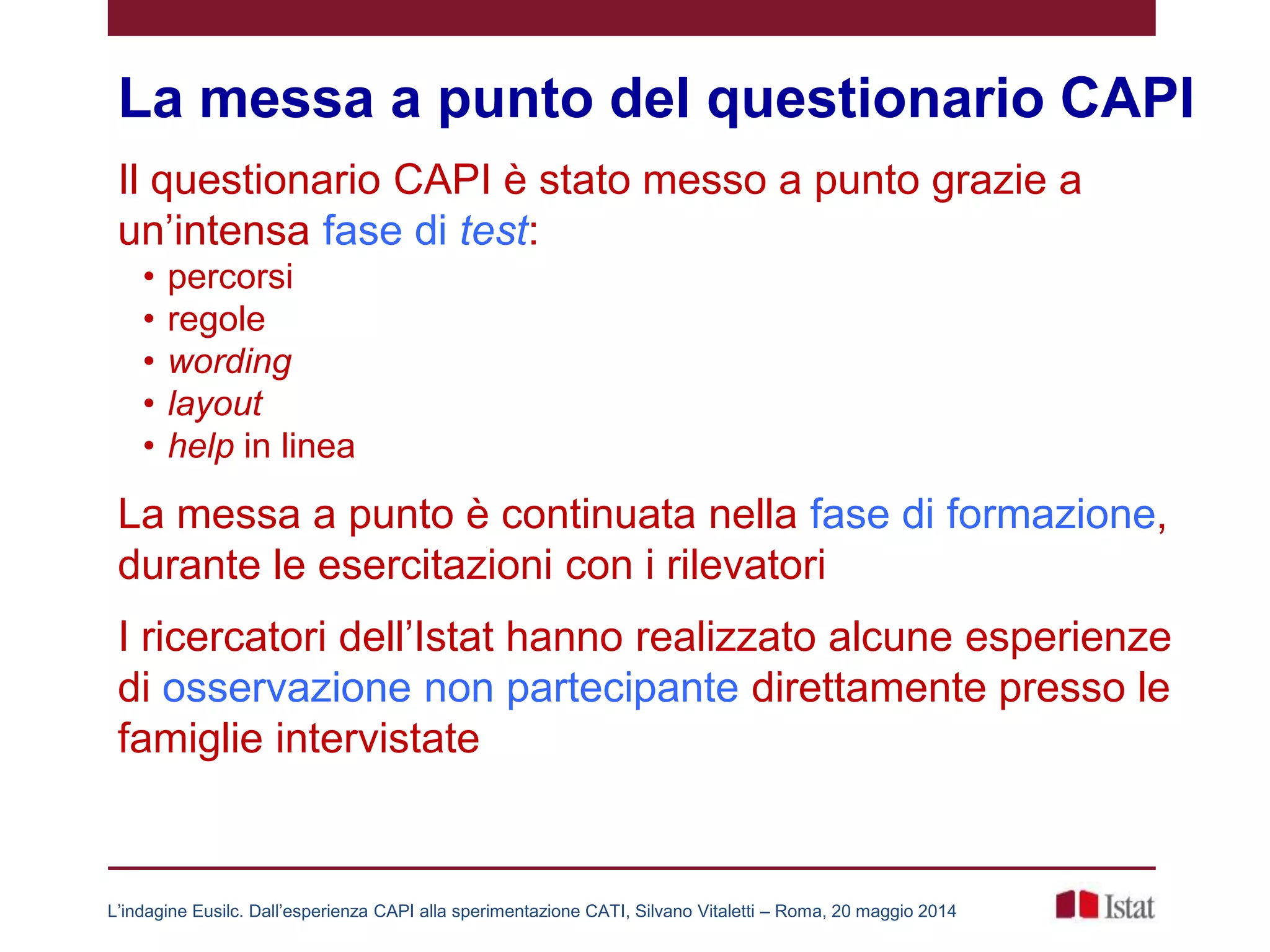 La messa a punto del questionario CAPI

Il questionario CAPI è stato messo a punto grazie a un'intensa fase di test:

• percorsi
• regole
• wording
• layout
• help in linea

La messa a punto è continuata nella fase di formazione, durante le esercitazioni con i rilevatori

I ricercatori dell'Istat hanno realizzato alcune esperienze di osservazione non partecipante direttamente presso le famiglie intervistate

L'indagine Eusilc. Dall'esperienza CAPI alla sperimentazione CATI, Silvano Vitaletti – Roma, 20 maggio 2014

Istat